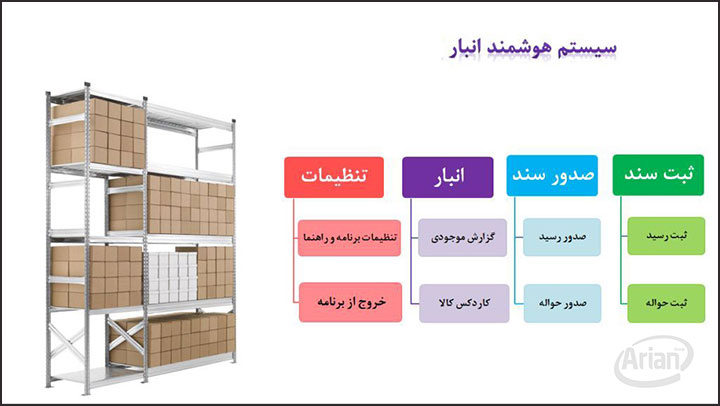 سیستم هوشمند انبار

ثبت سند
ثبت رسید
ثبت حواله

صدور سند
صدور رسید
صدور حواله

انبار
گزارش موجودی
کاردکس کالا

تنظیمات
تنظیمات برنامه و راهنما
خروج از برنامه

Arian